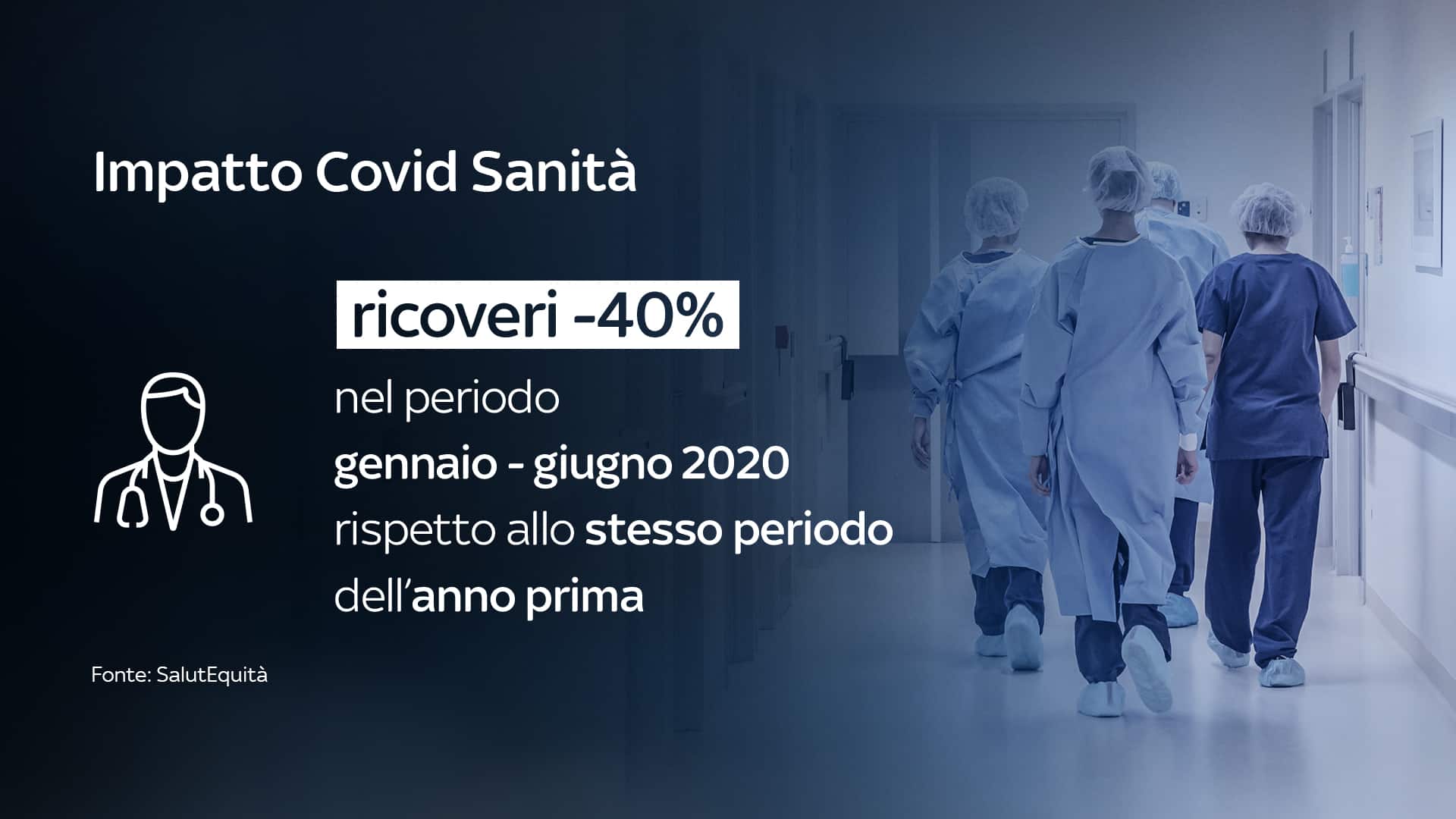 Impatto Covid Sanità

ricoveri -40%

nel periodo
gennaio - giugno 2020
rispetto allo stesso periodo
dell'anno prima

Fonte: SalutEquità